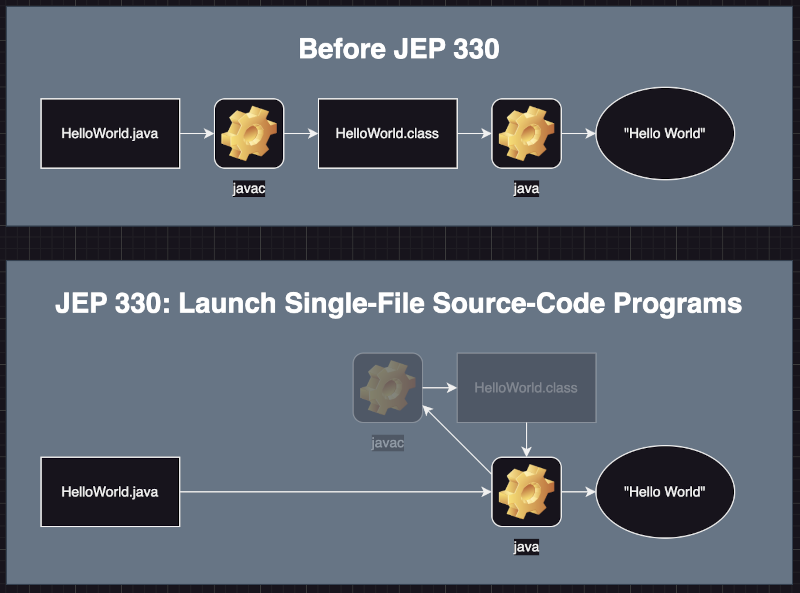 Before JEP 330

HelloWorld.java

javac

HelloWorld.class

java

"Hello World"

JEP 330: Launch Single-File Source-Code Programs

javac

HelloWorld.class

HelloWorld.java

java

"Hello World"